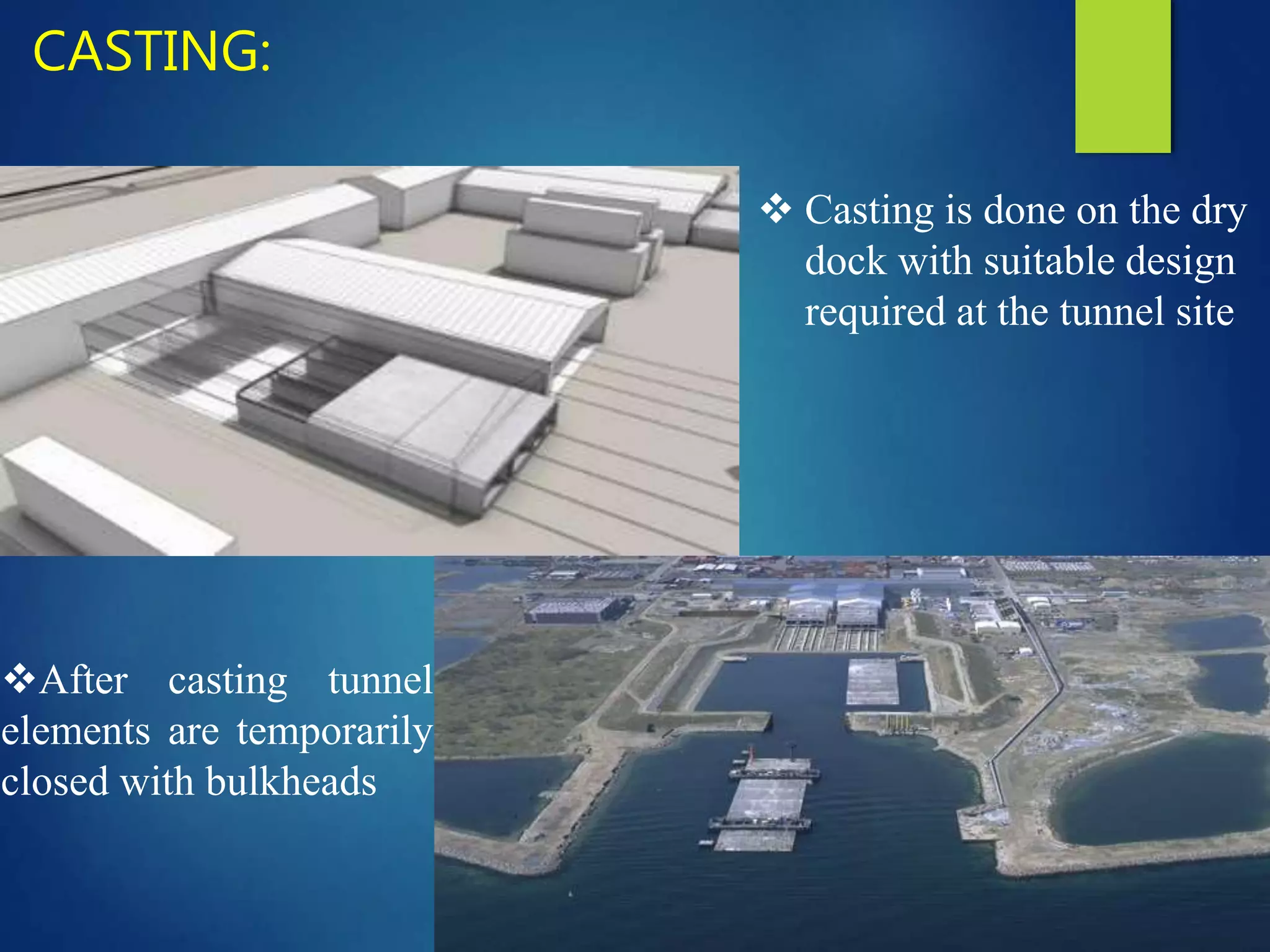 CASTING:

❖ Casting is done on the dry dock with suitable design required at the tunnel site

❖After casting tunnel elements are temporarily closed with bulkheads